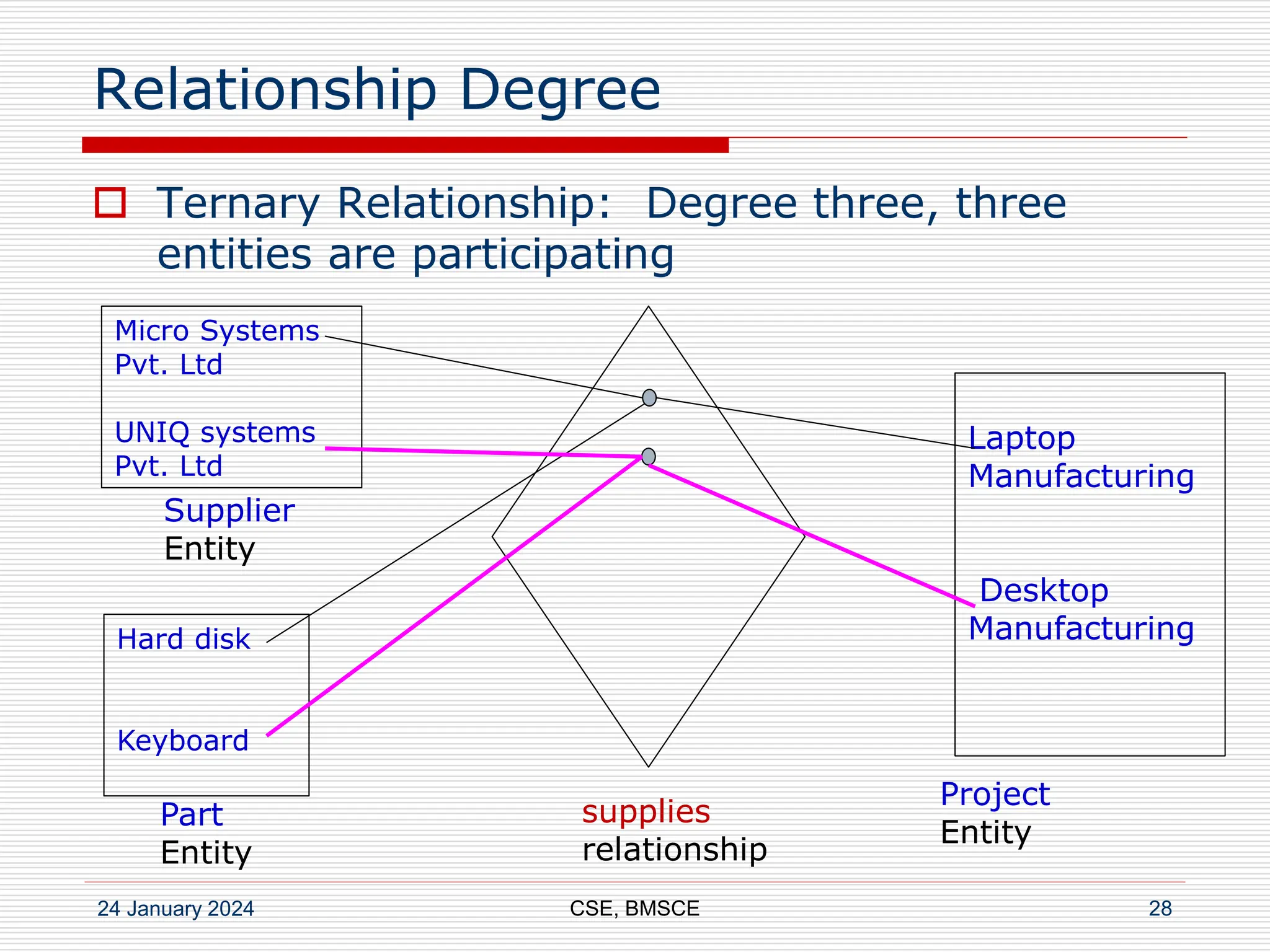 Relationship Degree

Ternary Relationship: Degree three, three entities are participating

Micro Systems Pvt. Ltd

UNIQ systems Pvt. Ltd

Supplier Entity

Hard disk

Keyboard

Part Entity

supplies relationship

Laptop Manufacturing

Desktop Manufacturing

Project Entity

24 January 2024

CSE, BMSCE

28